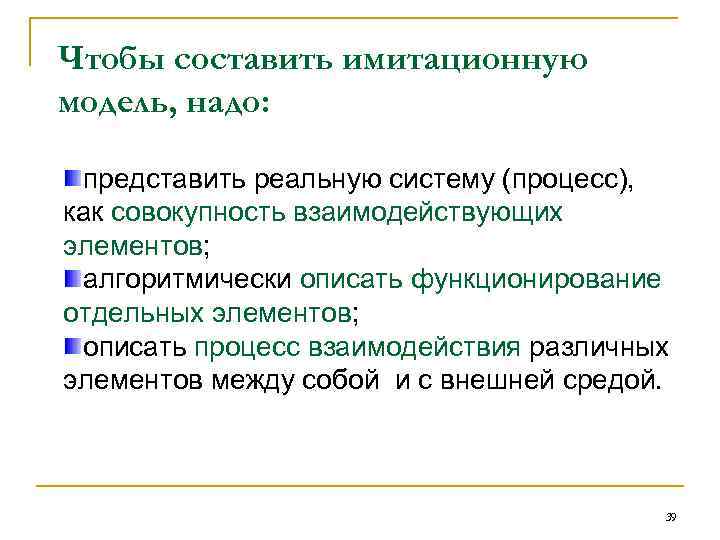 Чтобы составить имитационную модель, надо:

представить реальную систему (процесс), как совокупность взаимодействующих элементов;

алгоритмически описать функционирование отдельных элементов;

описать процесс взаимодействия различных элементов между собой  и с внешней средой.

39